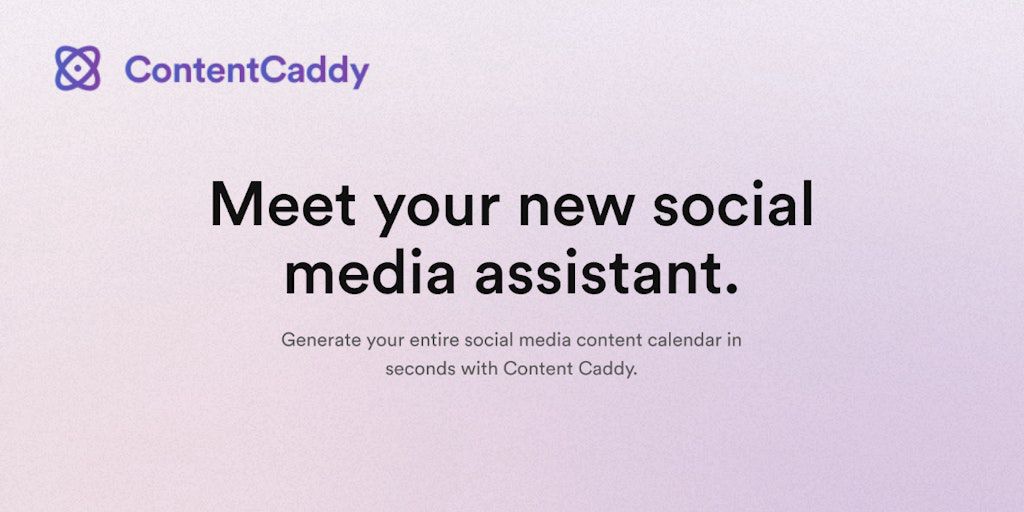 ContentCaddy

Meet your new social media assistant.

Generate your entire social media content calendar in seconds with Content Caddy.